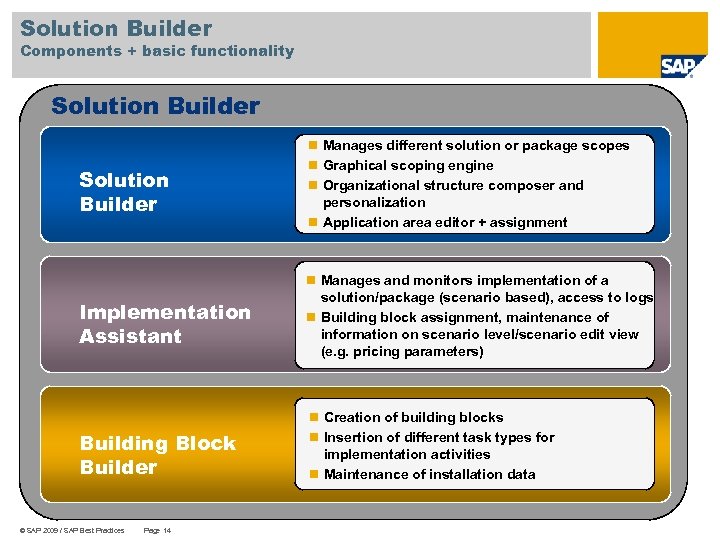 Solution Builder
Components + basic functionality

SAP

Solution Builder

Solution Builder

- Manages different solution or package scopes
- Graphical scoping engine
- Organizational structure composer and personalization
- Application area editor + assignment

Implementation Assistant

- Manages and monitors implementation of a solution/package (scenario based), access to logs
- Building block assignment, maintenance of information on scenario level/scenario edit view (e.g. pricing parameters)

Building Block Builder

- Creation of building blocks
- Insertion of different task types for implementation activities
- Maintenance of installation data

© SAP 2008 / SAP Best Practices Page 14